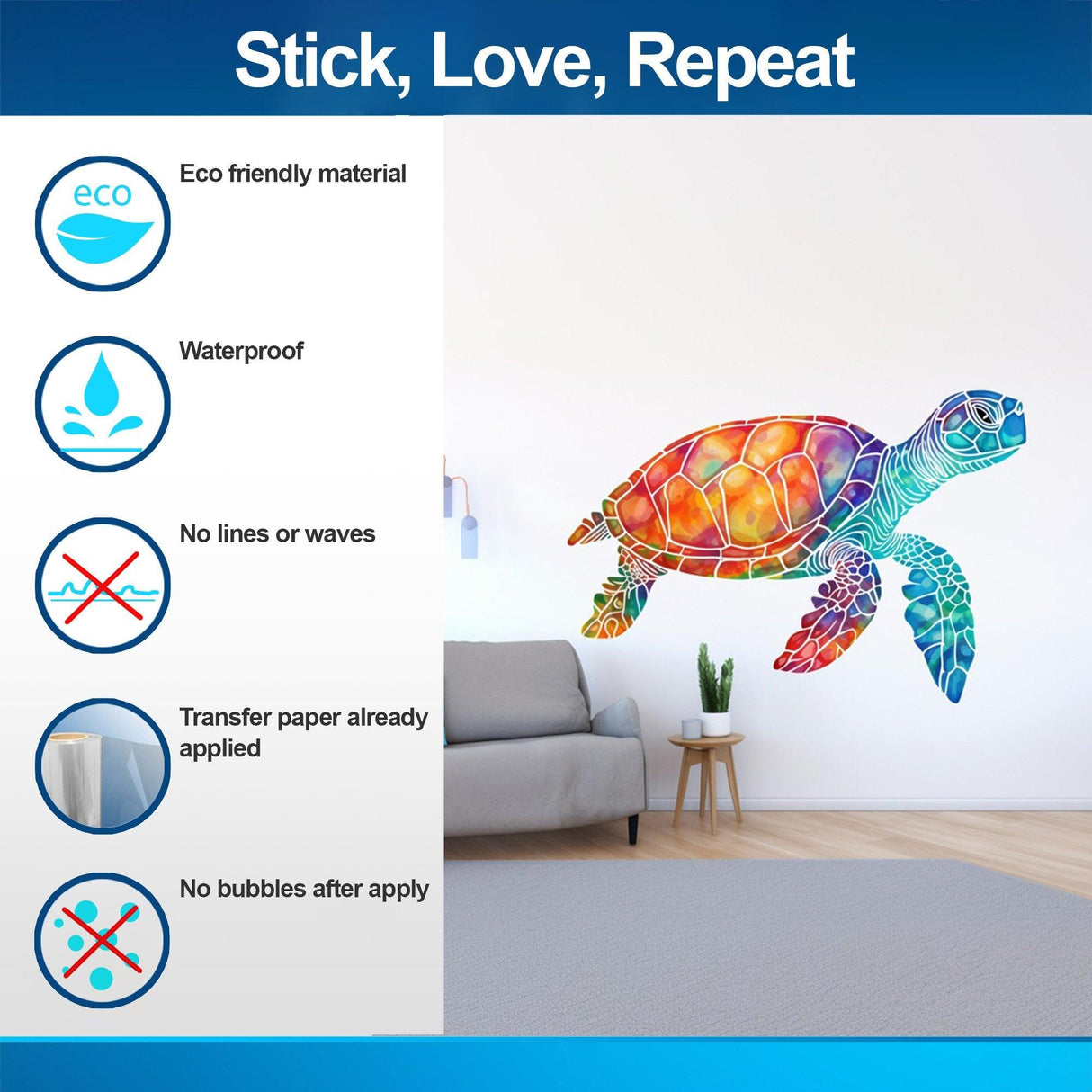 Stick, Love, Repeat

eco

Eco friendly material

Waterproof

No lines or waves

Transfer paper already applied

No bubbles after apply